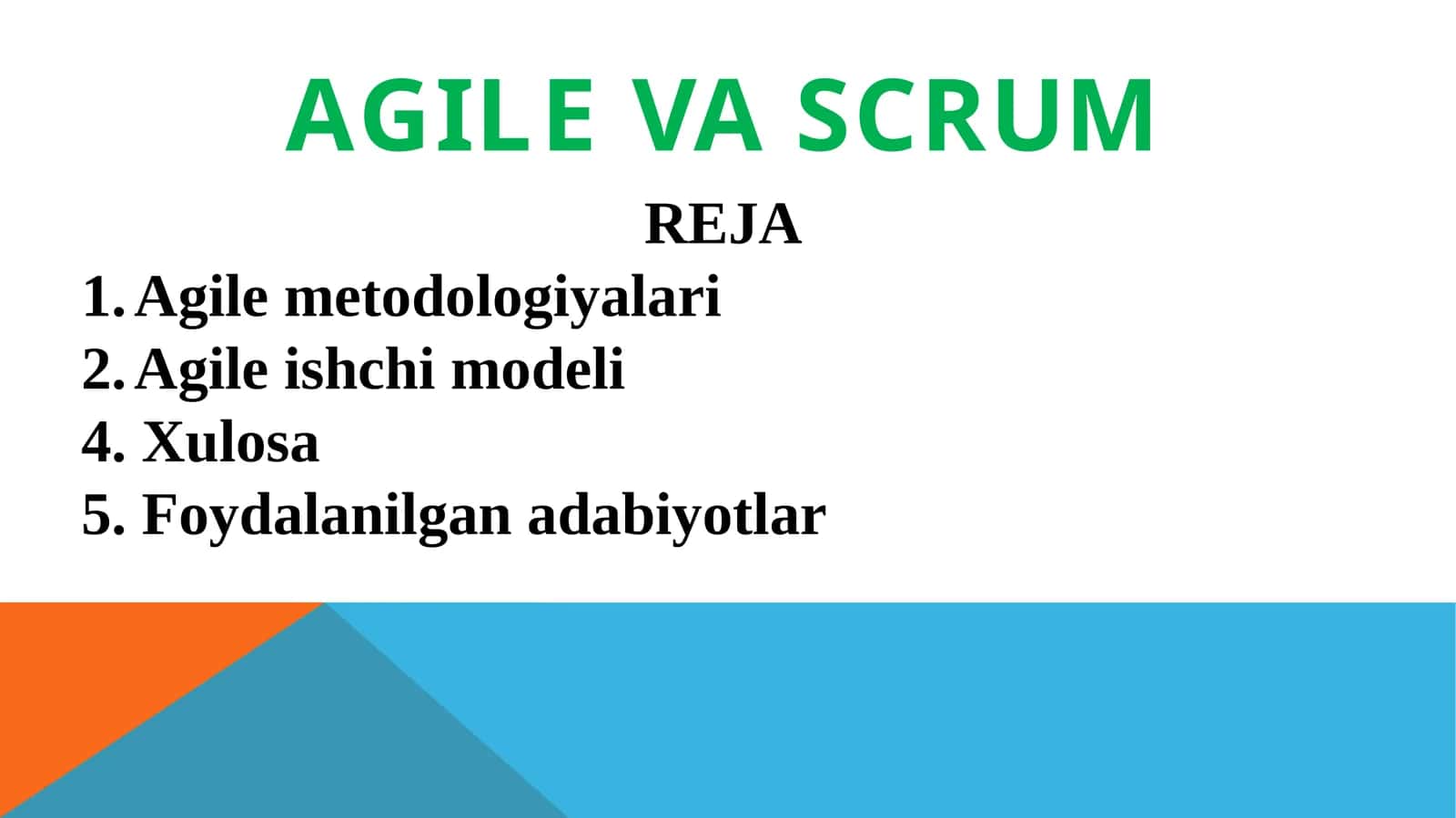 AGILE VA SCRUM

REJA

1. Agile metodologiyalari
2. Agile ishchi modeli
4. Xulosa
5. Foydalanilgan adabiyotlar